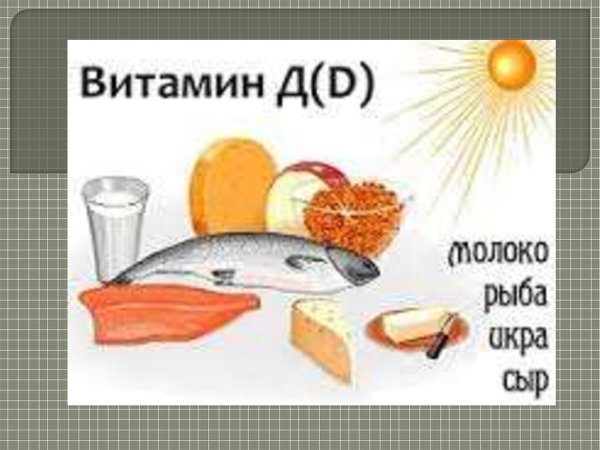 Витамин Д(D)

молоко
рыба
икра
сыр